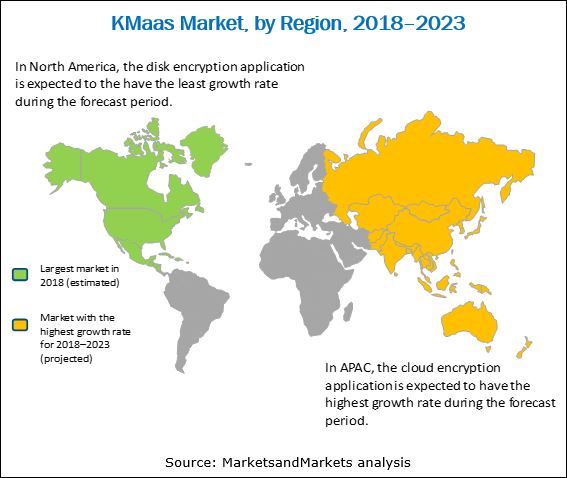 KMaas Market, by Region, 2018–2023

In North America, the disk encryption application is expected to the have the least growth rate during the forecast period.

Largest market in 2018 (estimated)

Market with the highest growth rate for 2018–2023 (projected)

In APAC, the cloud encryption application is expected to have the highest growth rate during the forecast period.

Source: MarketsandMarkets analysis